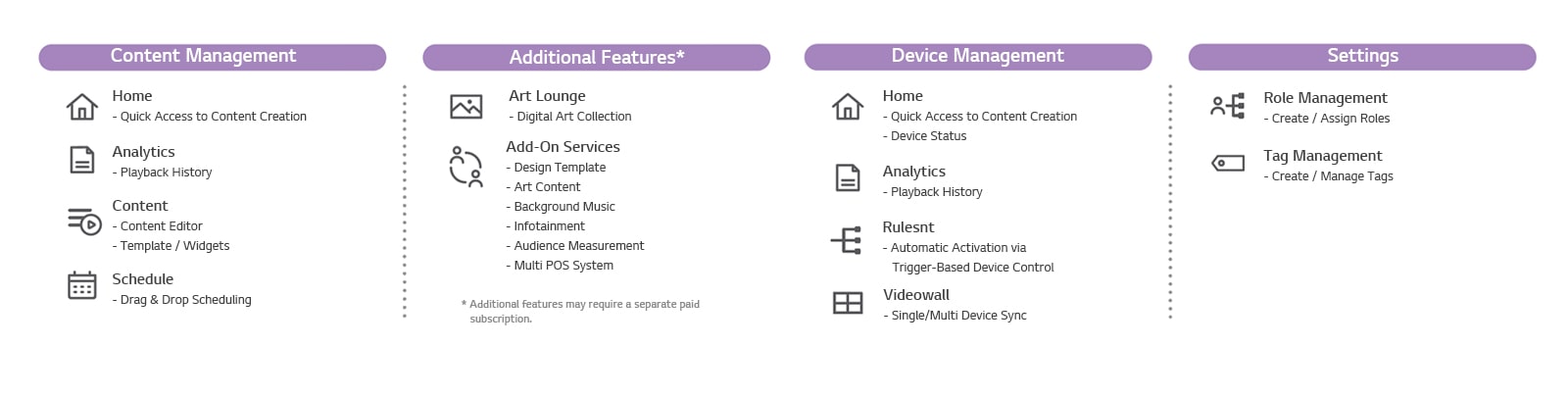 Content Management

Home
- Quick Access to Content Creation

Analytics
- Playback History

Content
- Content Editor
- Template / Widgets

Schedule
- Drag & Drop Scheduling

Additional Features*

Art Lounge
- Digital Art Collection

Add-On Services
- Design Template
- Art Content
- Background Music
- Infotainment
- Audience Measurement
- Multi POS System

* Additional features may require a separate paid subscription.

Device Management

Home
- Quick Access to Content Creation
- Device Status

Analytics
- Playback History

Rulesnt
- Automatic Activation via Trigger-Based Device Control

Videowall
- Single/Multi Device Sync

Settings

Role Management
- Create / Assign Roles

Tag Management
- Create / Manage Tags